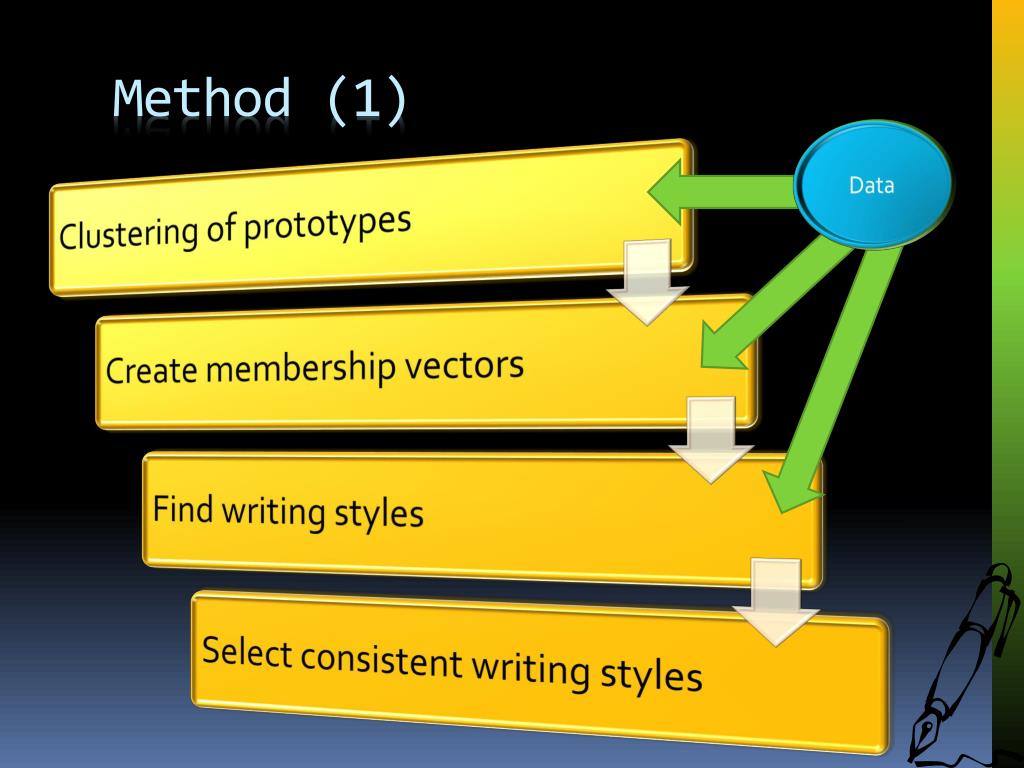 Method (1)

Data

Clustering of prototypes

Create membership vectors

Find writing styles

Select consistent writing styles